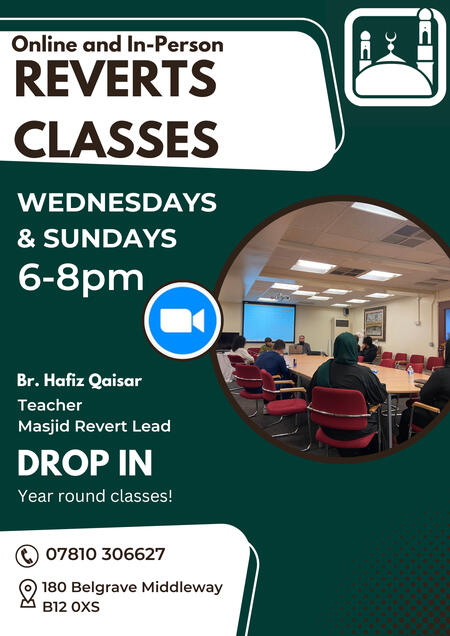 Online and In-Person
REVERTS CLASSES

WEDNESDAYS & SUNDAYS
6-8pm

Br. Hafiz Qaisar
Teacher
Masjid Revert Lead

DROP IN
Year round classes!

07810 306627

180 Belgrave Middleway
B12 0XS